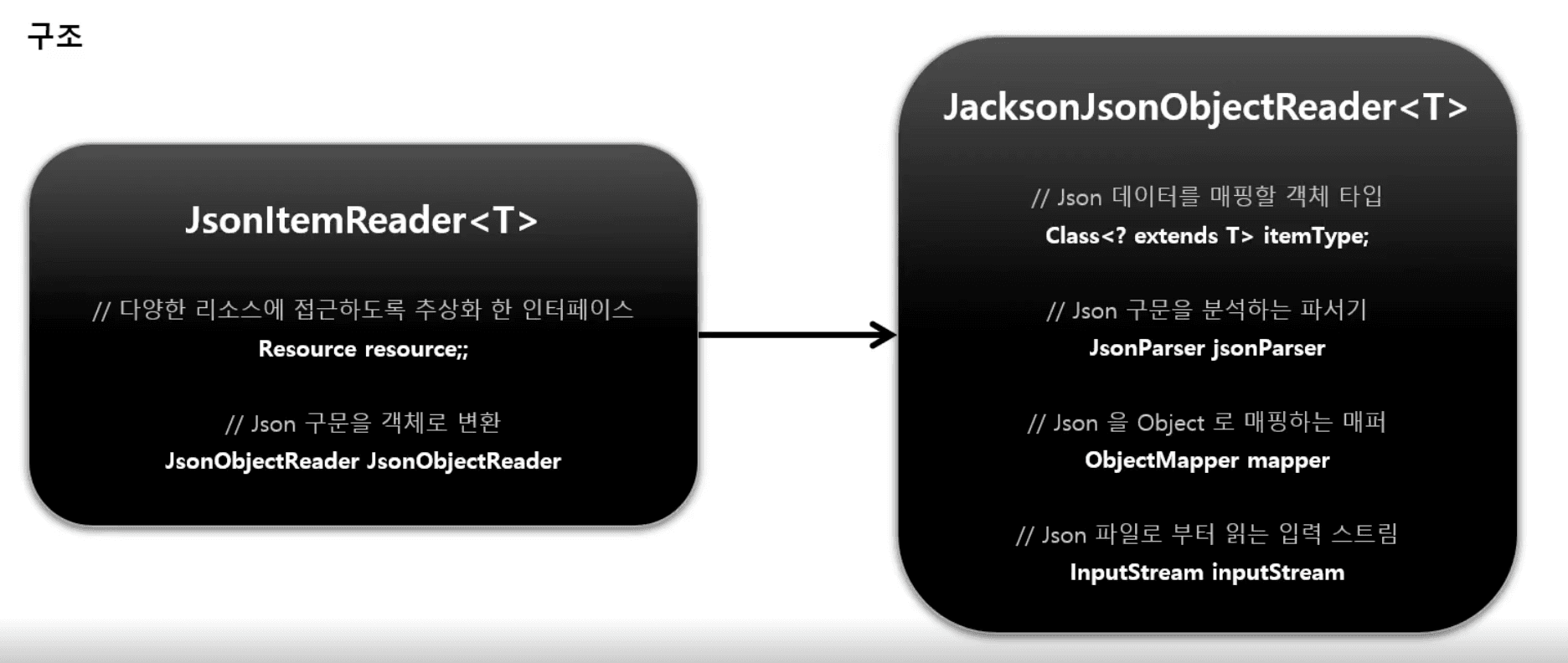 구조

JsonItemReader<T>

// 다양한 리소스에 접근하도록 추상화 한 인터페이스
Resource resource;;

// Json 구문을 객체로 변환
JsonObjectReader JsonObjectReader

JacksonJsonObjectReader<T>

// Json 데이터를 매핑할 객체 타입
Class<? extends T> itemType;

// Json 구문을 분석하는 파서기
JsonParser jsonParser

// Json 을 Object 로 매핑하는 매퍼
ObjectMapper mapper

// Json 파일로 부터 읽는 입력 스트림
InputStream inputStream